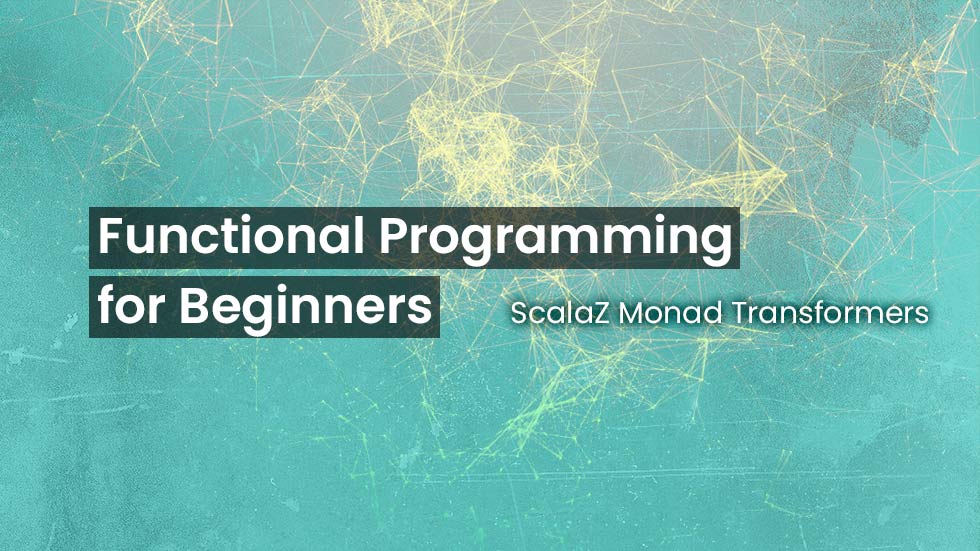 Functional Programming for Beginners

ScalaZ Monad Transformers